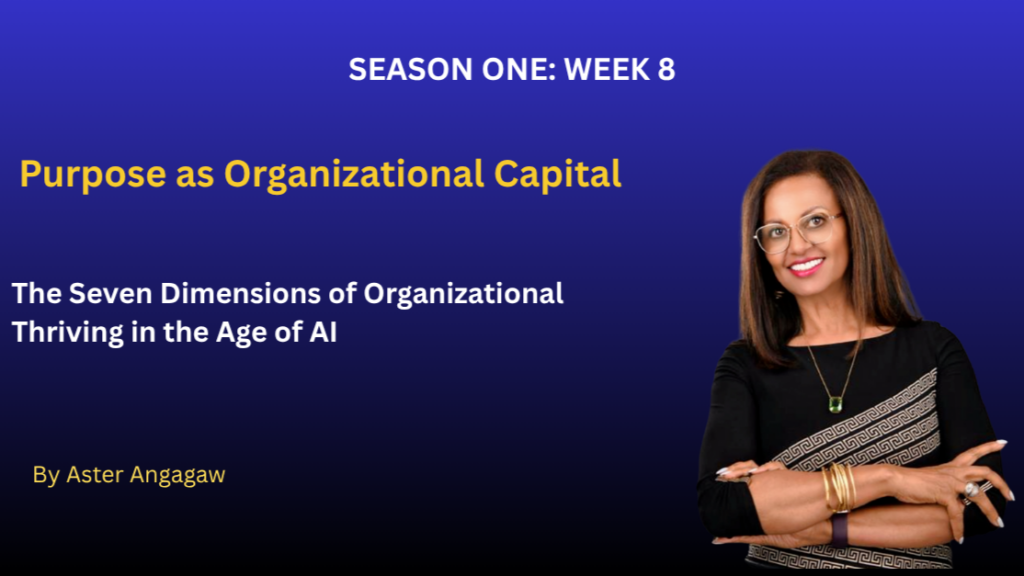 SEASON ONE: WEEK 8

Purpose as Organizational Capital

The Seven Dimensions of Organizational Thriving in the Age of AI

By Aster Angagaw